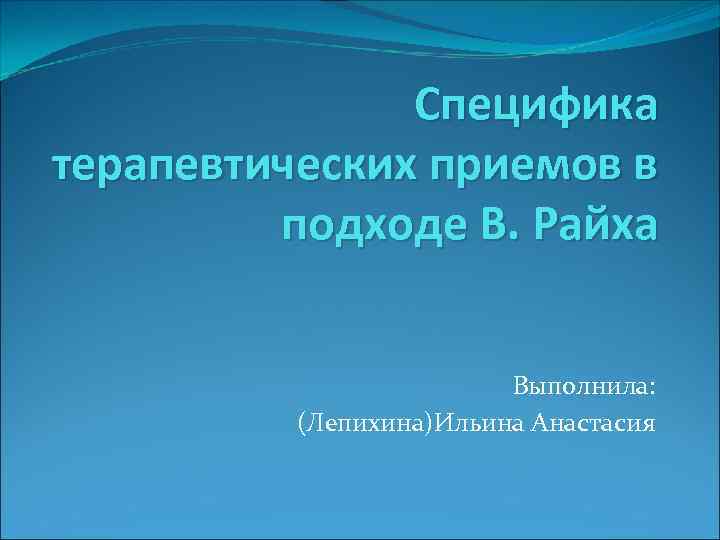 Специфика терапевтических приемов в подходе В. Райха

Выполнила:
(Лепихина)Ильина Анастасия